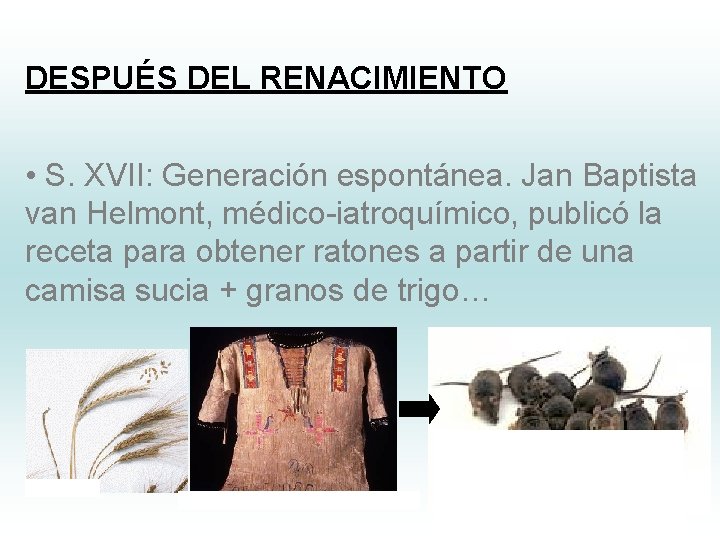 DESPUÉS DEL RENACIMIENTO

• S. XVII: Generación espontánea. Jan Baptista van Helmont, médico-iatroquímico, publicó la receta para obtener ratones a partir de una camisa sucia + granos de trigo…